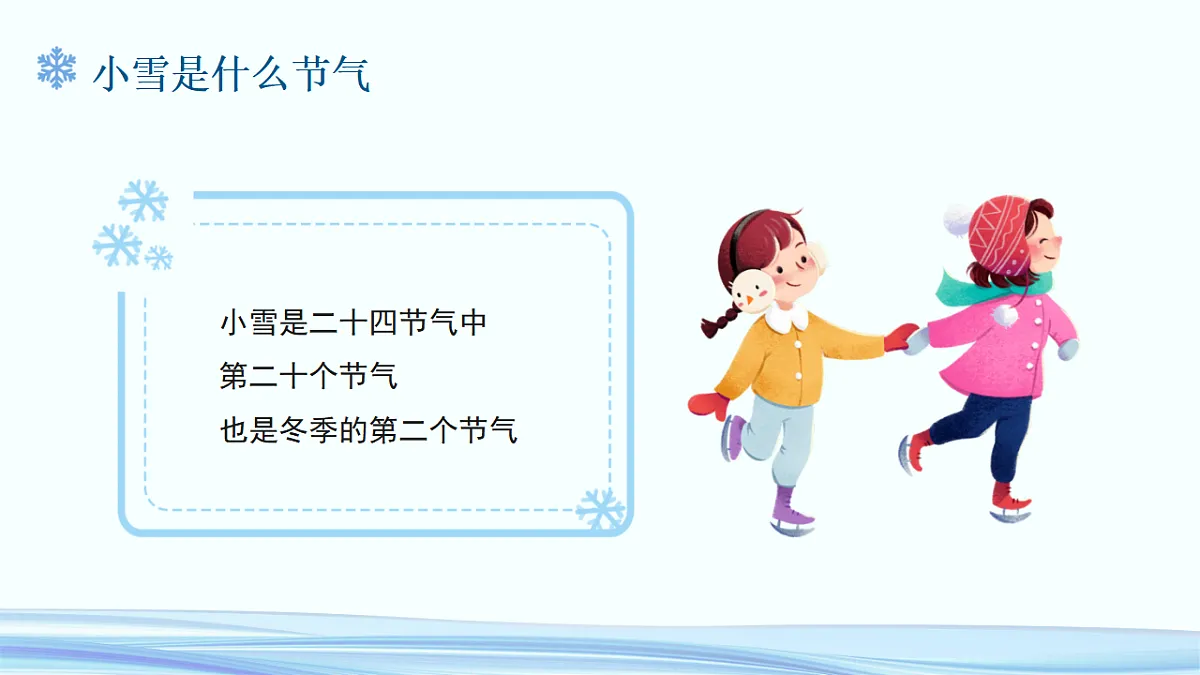 小雪是什么节气

小雪是二十四节气中
第二十个节气
也是冬季的第二个节气